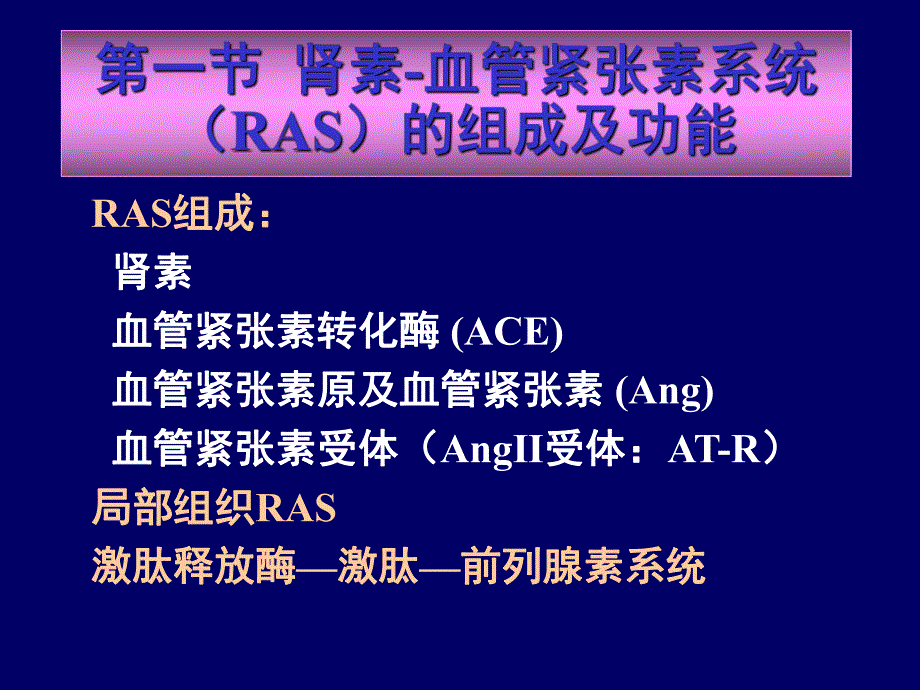 第一节 肾素-血管紧张素系统（RAS）的组成及功能

RAS组成：

肾素

血管紧张素转化酶 (ACE)

血管紧张素原及血管紧张素 (Ang)

血管紧张素受体（AngII受体：AT-R）

局部组织RAS

激肽释放酶—激肽—前列腺素系统